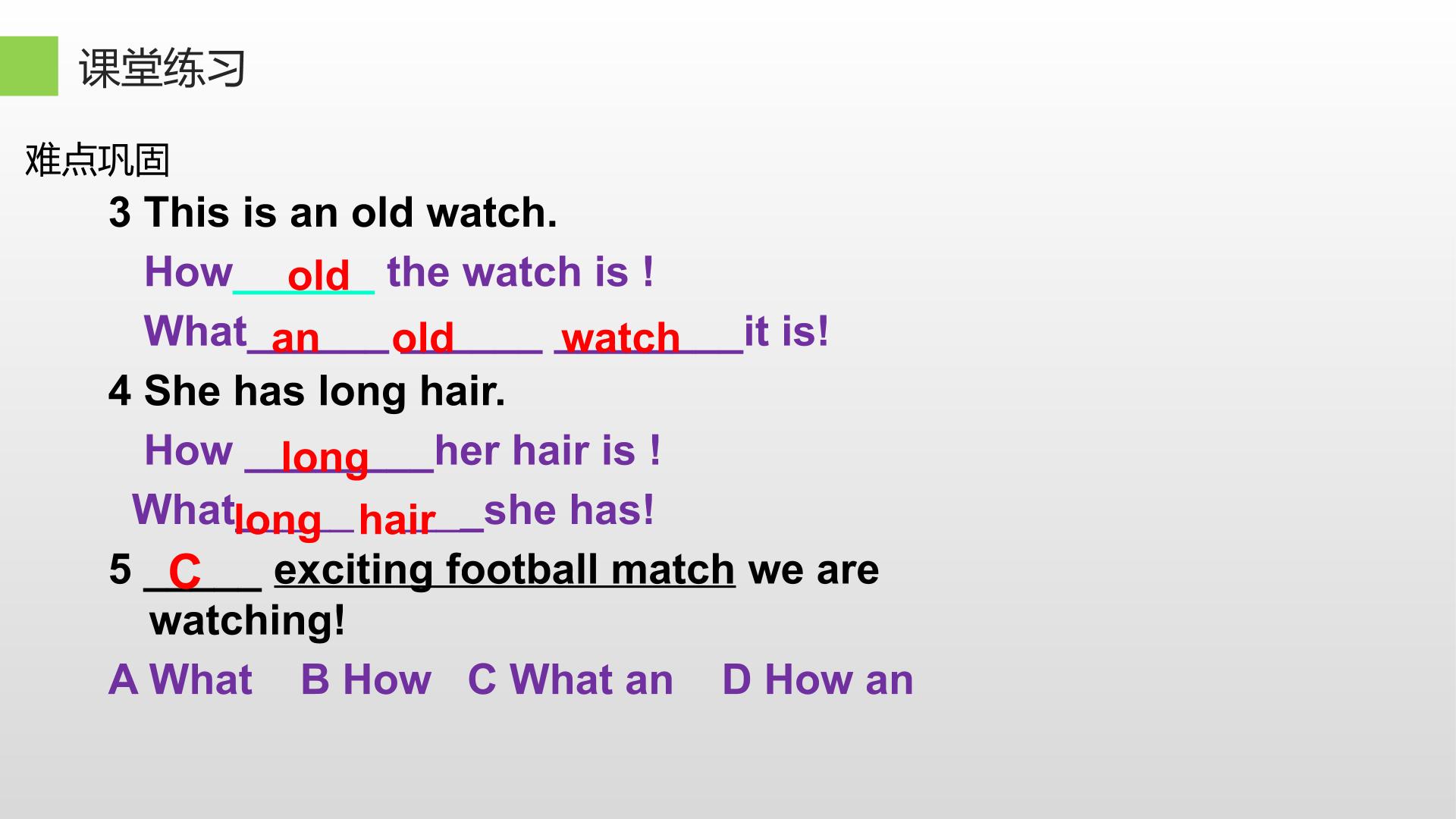 课堂练习

难点巩固

3 This is an old watch.

How old the watch is !

What an old watch it is!

4 She has long hair.

How long her hair is !

What long hair she has!

5 C exciting football match we are watching!

A What B How C What an D How an